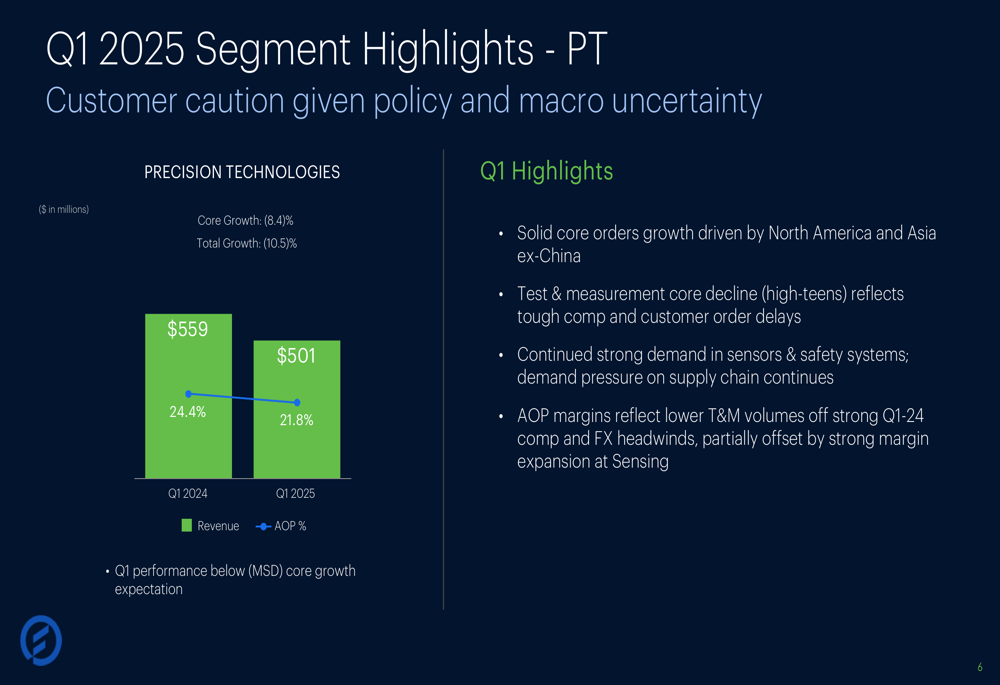 Q1 2025 Segment Highlights - PT

Customer caution given policy and macro uncertainty

PRECISION TECHNOLOGIES

($ in millions)

Core Growth: (8.4)%

Total Growth: (10.5)%

$559

$501

24.4%

21.8%

Q1 2024

Q1 2025

Revenue

AOP %

• Q1 performance below (MSD) core growth expectation

Q1 Highlights

• Solid core orders growth driven by North America and Asia ex-China

• Test & measurement core decline (high-teens) reflects tough comp and customer order delays

• Continued strong demand in sensors & safety systems; demand pressure on supply chain continues

• AOP margins reflect lower T&M volumes off strong Q1-24 comp and FX headwinds, partially offset by strong margin expansion at Sensing

6